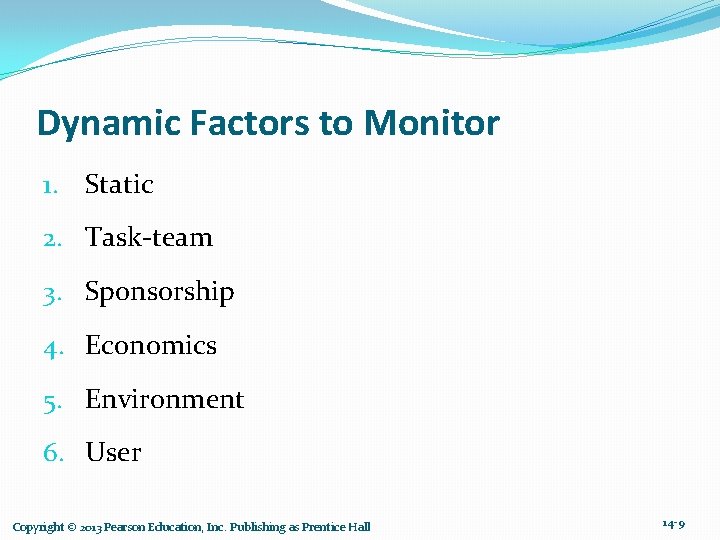 Dynamic Factors to Monitor

1. Static
2. Task-team
3. Sponsorship
4. Economics
5. Environment
6. User

Copyright © 2013 Pearson Education, Inc. Publishing as Prentice Hall

14-9